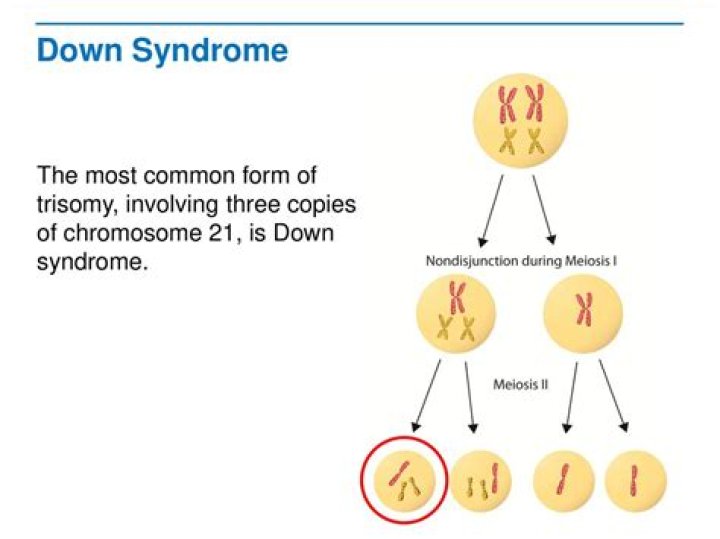 Down Syndrome

The most common form of trisomy, involving three copies of chromosome 21, is Down syndrome.

Nondisjunction during Meiosis I

Meiosis II